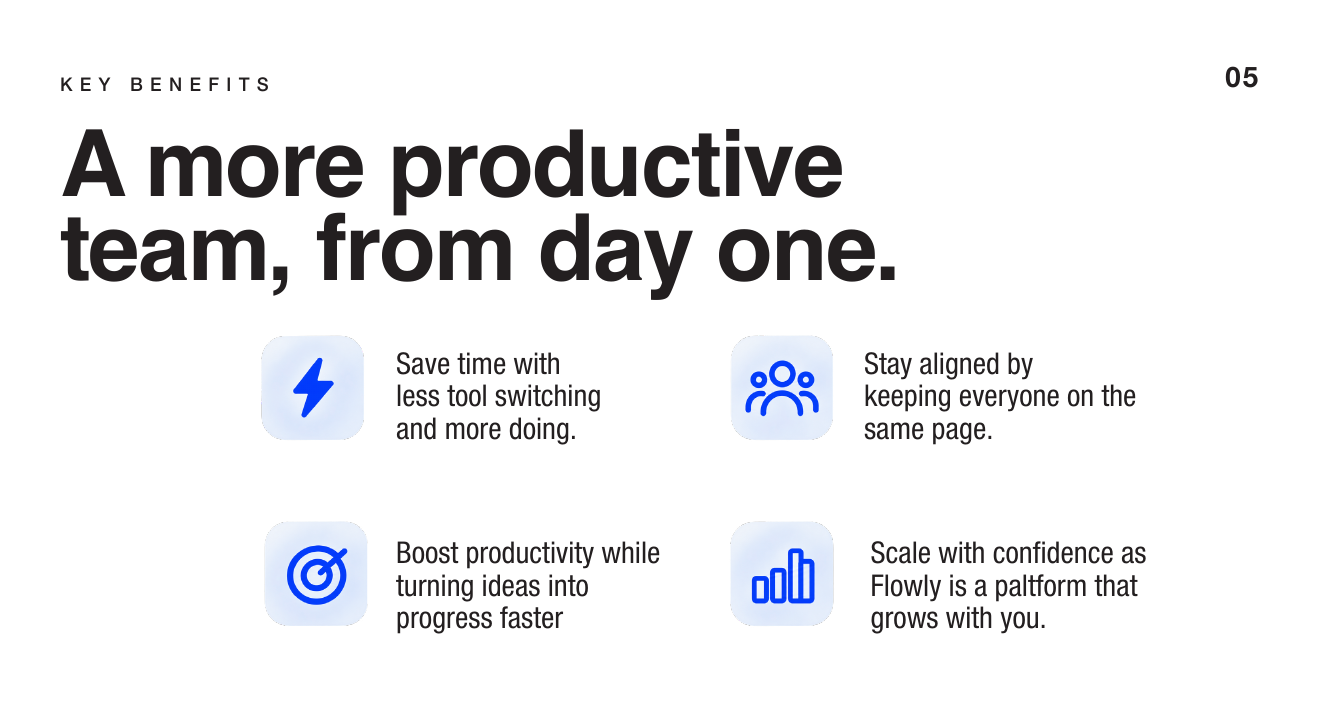 KEY BENEFITS

05

A more productive team, from day one.

Save time with less tool switching and more doing.

Stay aligned by keeping everyone on the same page.

Boost productivity while turning ideas into progress faster

Scale with confidence as Flowly is a paltform that grows with you.